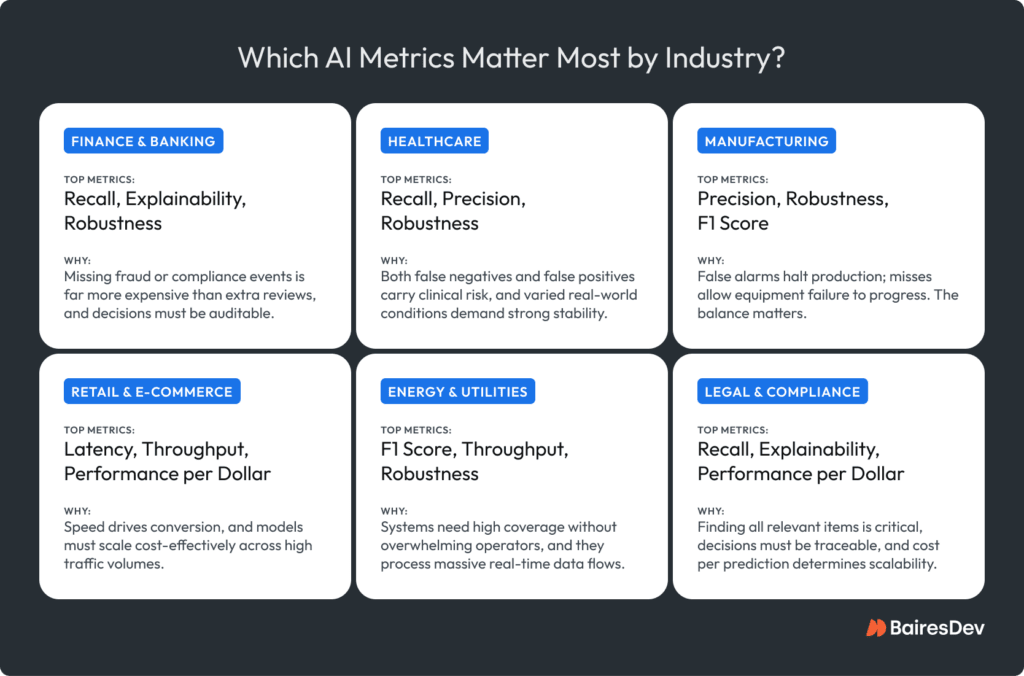 Which AI Metrics Matter Most by Industry?

FINANCE & BANKING

TOP METRICS:
Recall, Explainability, Robustness

WHY:
Missing fraud or compliance events is far more expensive than extra reviews, and decisions must be auditable.

HEALTHCARE

TOP METRICS:
Recall, Precision, Robustness

WHY:
Both false negatives and false positives carry clinical risk, and varied real-world conditions demand strong stability.

MANUFACTURING

TOP METRICS:
Precision, Robustness, F1 Score

WHY:
False alarms halt production; misses allow equipment failure to progress. The balance matters.

RETAIL & E-COMMERCE

TOP METRICS:
Latency, Throughput, Performance per Dollar

WHY:
Speed drives conversion, and models must scale cost-effectively across high traffic volumes.

ENERGY & UTILITIES

TOP METRICS:
F1 Score, Throughput, Robustness

WHY:
Systems need high coverage without overwhelming operators, and they process massive real-time data flows.

LEGAL & COMPLIANCE

TOP METRICS:
Recall, Explainability, Performance per Dollar

WHY:
Finding all relevant items is critical, decisions must be traceable, and cost per prediction determines scalability.

BairesDev